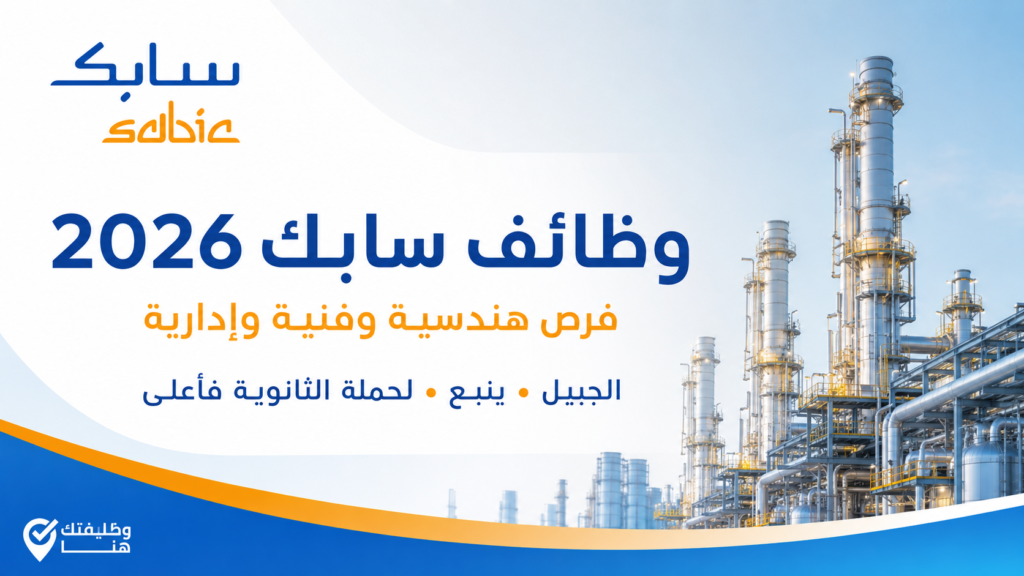 سابك
sabic

وظائف سابك 2026

فرص هندسية وفنية وإدارية

الجبيل • ينبع • لحملة الثانوية فأعلى

وظيفتك
هنا